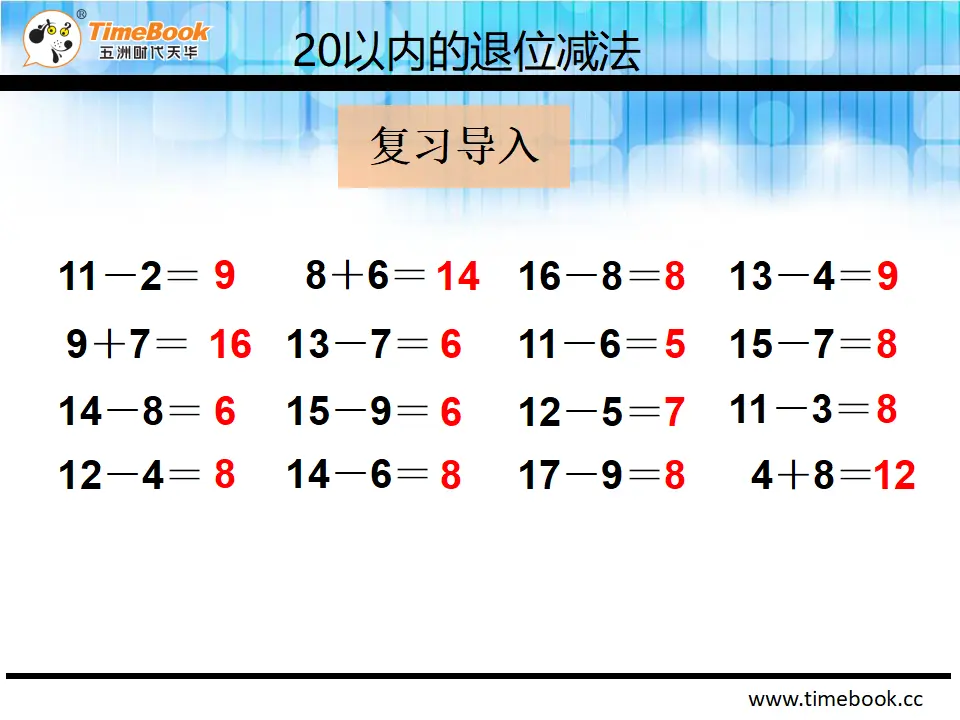 TimeBook®
五洲时代天华

20以内的退位减法

复习导入

$11-2=9$　$8+6=14$　$16-8=8$　$13-4=9$

$9+7=16$　$13-7=6$　$11-6=5$　$15-7=8$

$14-8=6$　$15-9=6$　$12-5=7$　$11-3=8$

$12-4=8$　$14-6=8$　$17-9=8$　$4+8=12$

www.timebook.cc